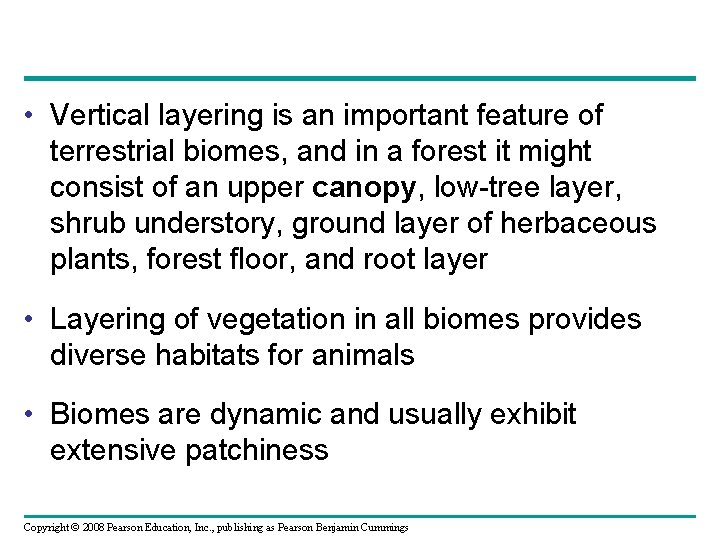 • Vertical layering is an important feature of terrestrial biomes, and in a forest it might consist of an upper canopy, low-tree layer, shrub understory, ground layer of herbaceous plants, forest floor, and root layer

• Layering of vegetation in all biomes provides diverse habitats for animals

• Biomes are dynamic and usually exhibit extensive patchiness

Copyright © 2008 Pearson Education, Inc., publishing as Pearson Benjamin Cummings